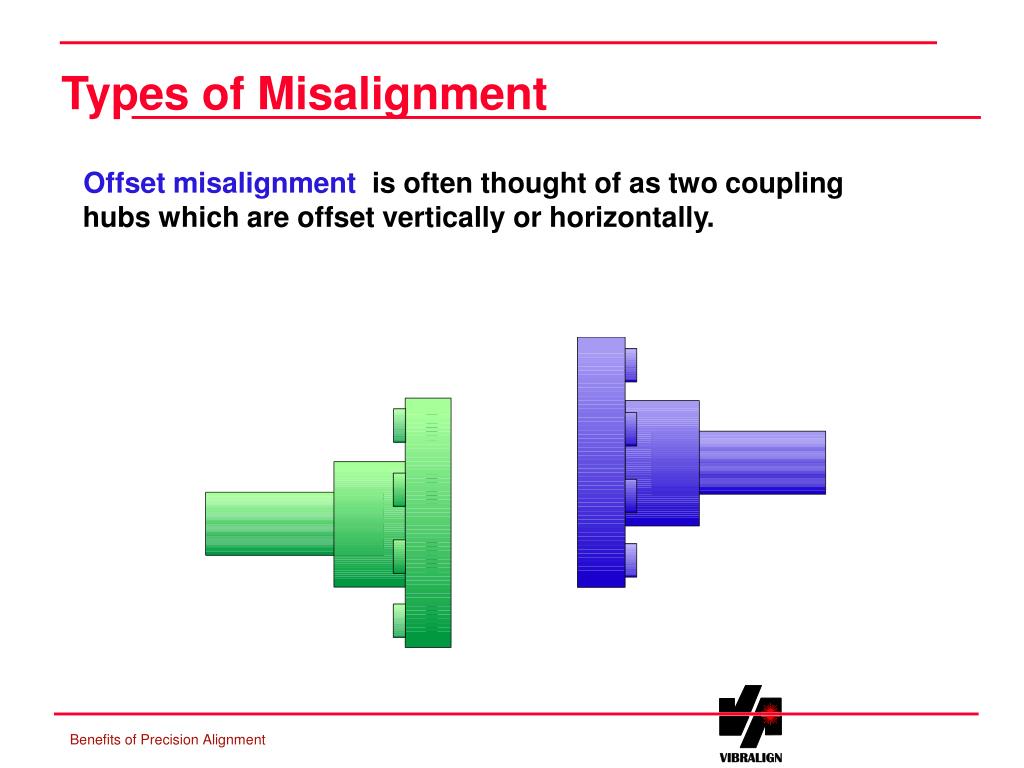 Types of Misalignment

Offset misalignment is often thought of as two coupling hubs which are offset vertically or horizontally.

Benefits of Precision Alignment

VIBRALIGN